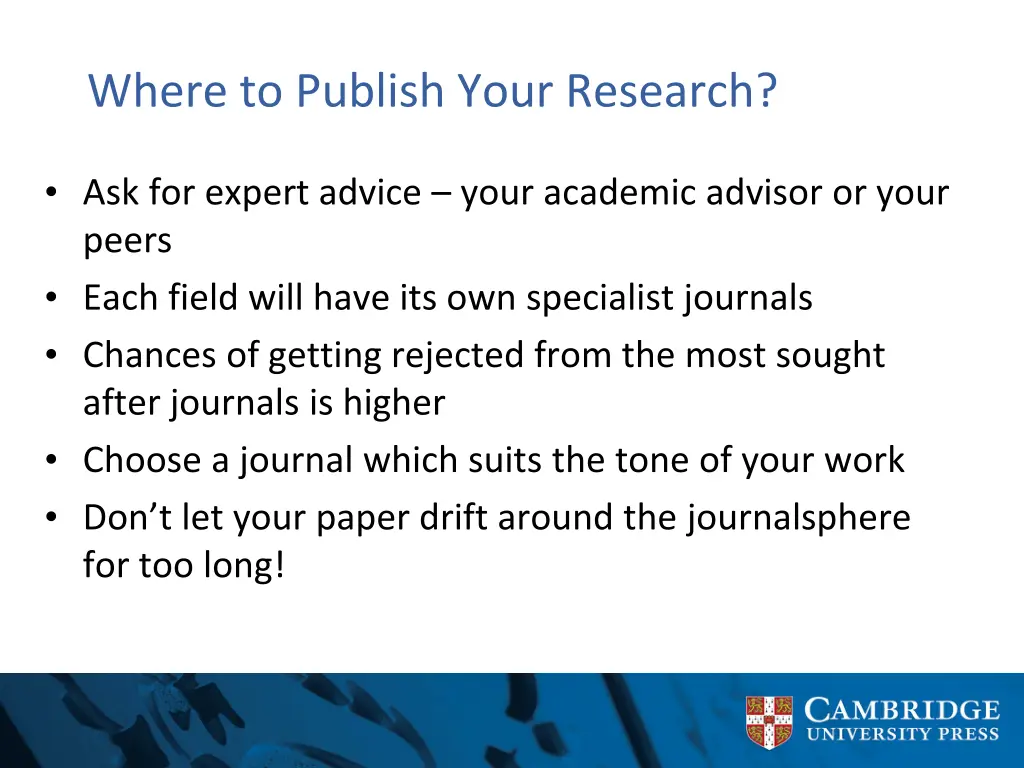 Where to Publish Your Research?

• Ask for expert advice – your academic advisor or your peers
• Each field will have its own specialist journals
• Chances of getting rejected from the most sought after journals is higher
• Choose a journal which suits the tone of your work
• Don't let your paper drift around the journalsphere for too long!

CAMBRIDGE
UNIVERSITY PRESS